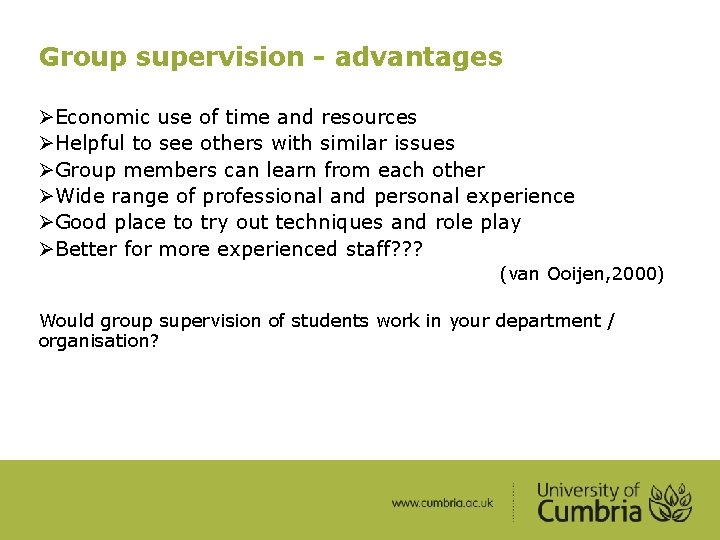 Group supervision - advantages

➢Economic use of time and resources
➢Helpful to see others with similar issues
➢Group members can learn from each other
➢Wide range of professional and personal experience
➢Good place to try out techniques and role play
➢Better for more experienced staff???

(van Ooijen,2000)

Would group supervision of students work in your department / organisation?

www.cumbria.ac.uk

University of Cumbria